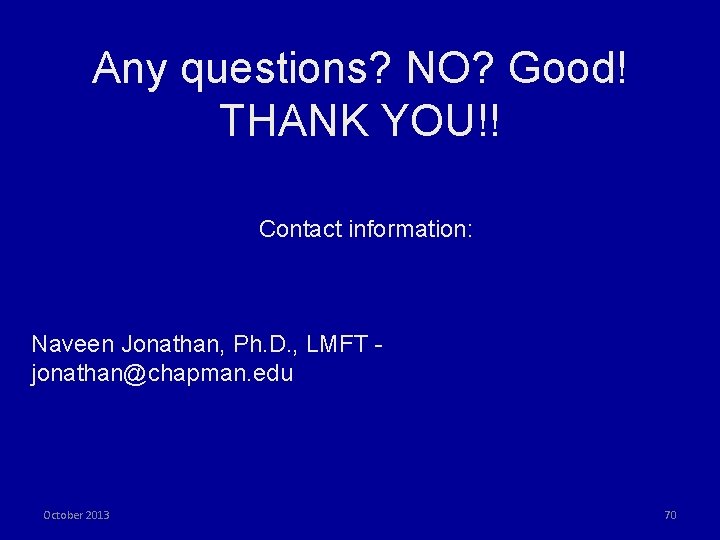 Any questions? NO? Good!
THANK YOU!!

Contact information:

Naveen Jonathan, Ph.D., LMFT - jonathan@chapman.edu

October 2013

70